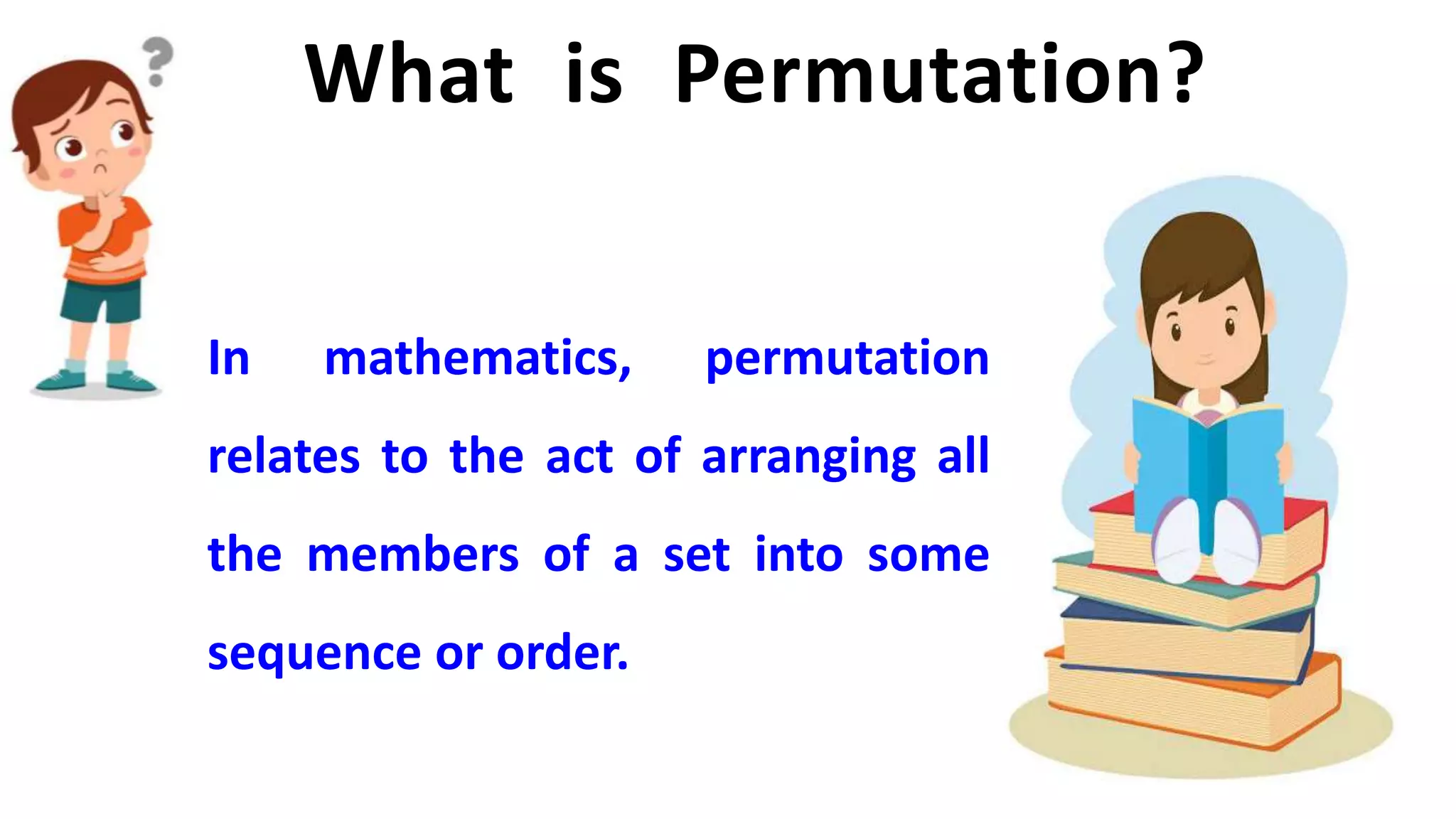 What is Permutation?

In mathematics, permutation relates to the act of arranging all the members of a set into some sequence or order.